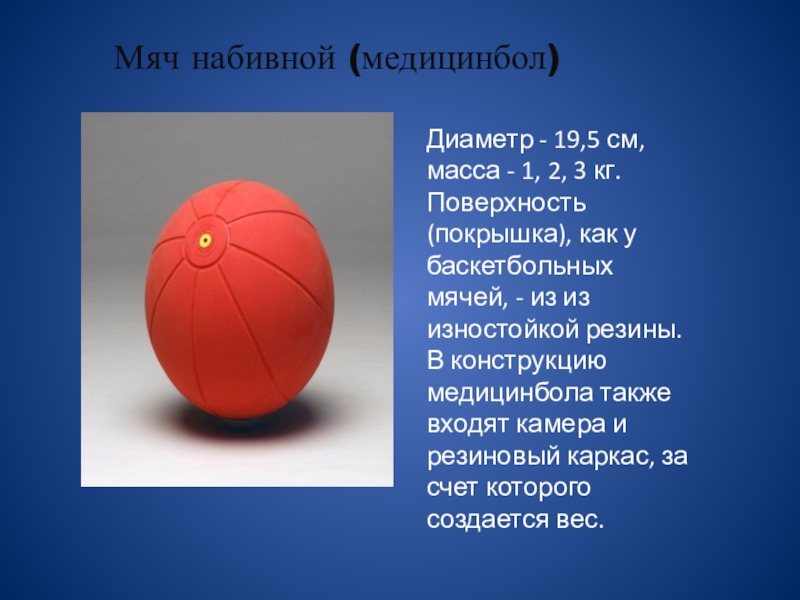 Мяч набивной (медицинбол)

Диаметр - 19,5 см, масса - 1, 2, 3 кг. Поверхность (покрышка), как у баскетбольных мячей, - из из изностойкой резины. В конструкцию медицинбола также входят камера и резиновый каркас, за счет которого создается вес.